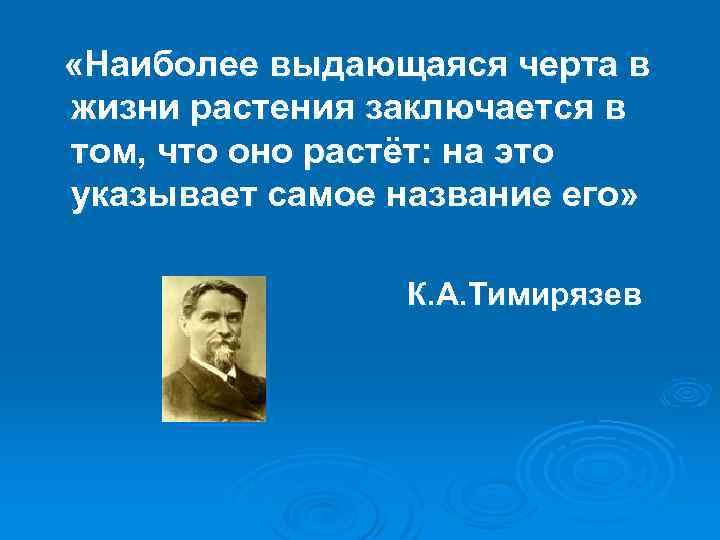 «Наиболее выдающаяся черта в жизни растения заключается в том, что оно растёт: на это указывает самое название его»

К.А.Тимирязев